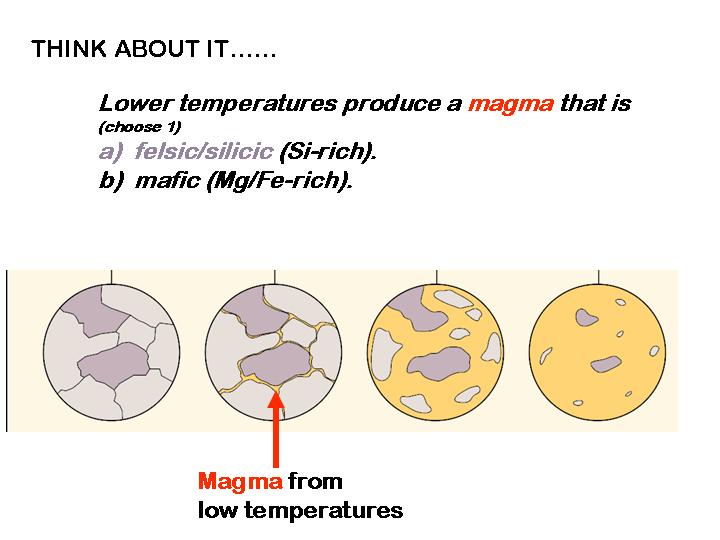 THINK ABOUT IT……

Lower temperatures produce a magma that is
(choose 1)
a) felsic/silicic (Si-rich).
b) mafic (Mg/Fe-rich).

Magma from low temperatures